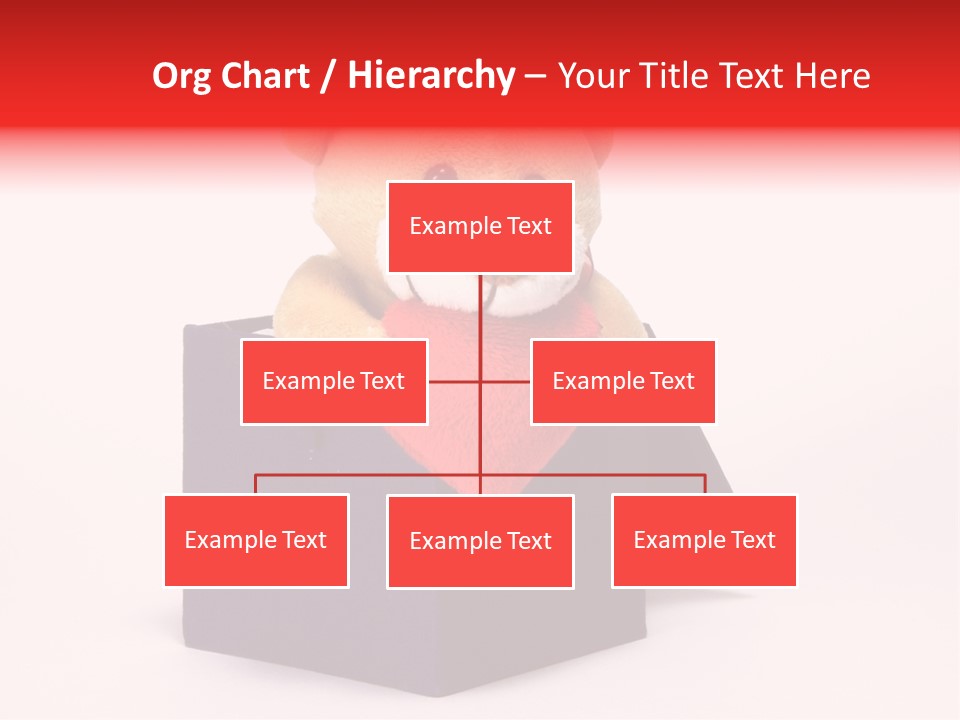 Org Chart / Hierarchy – Your Title Text Here

Example Text

Example Text

Example Text

Example Text

Example Text

Example Text